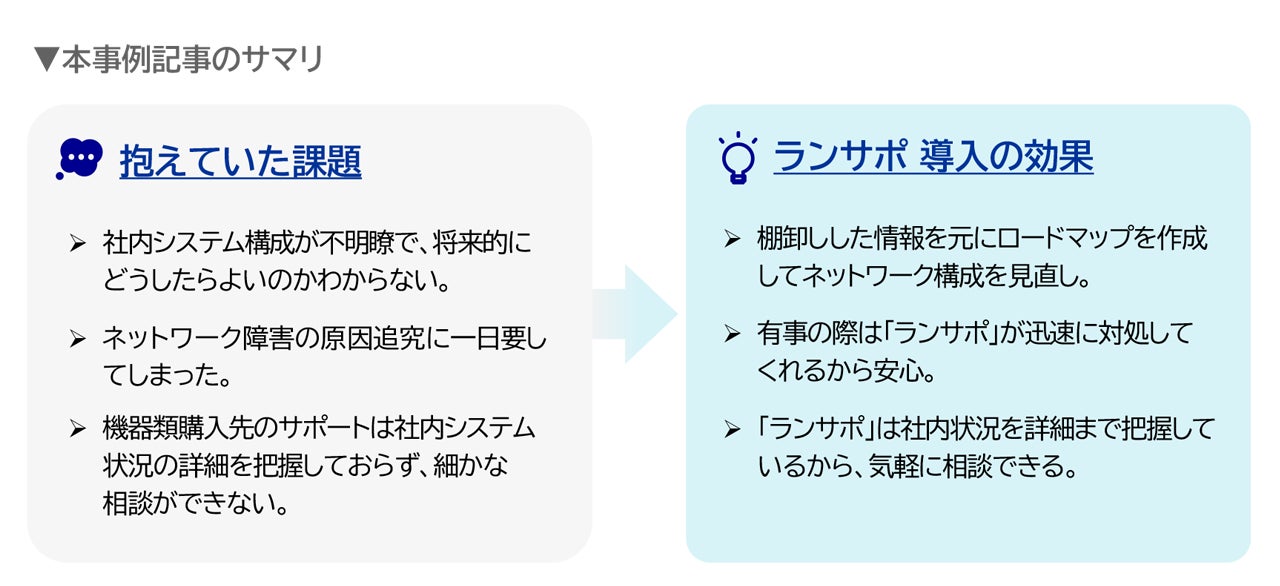 ▼本事例記事のサマリ

抱えていた課題

➢ 社内システム構成が不明瞭で、将来的にどうしたらよいのかわからない。

➢ ネットワーク障害の原因追究に一日要してしまった。

➢ 機器類購入先のサポートは社内システム状況の詳細を把握しておらず、細かな相談ができない。

ランサポ 導入の効果

➢ 棚卸しした情報を元にロードマップを作成してネットワーク構成を見直し。

➢ 有事の際は「ランサポ」が迅速に対処してくれるから安心。

➢ 「ランサポ」は社内状況を詳細まで把握しているから、気軽に相談できる。